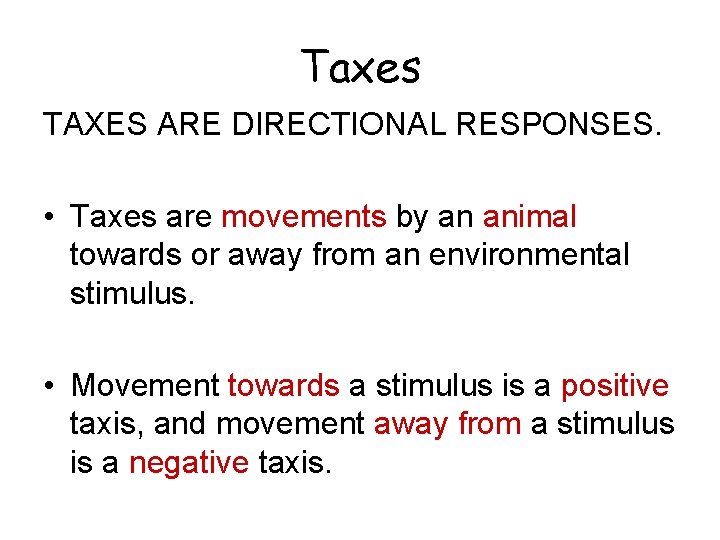 Taxes

TAXES ARE DIRECTIONAL RESPONSES.

• Taxes are movements by an animal towards or away from an environmental stimulus.

• Movement towards a stimulus is a positive taxis, and movement away from a stimulus is a negative taxis.